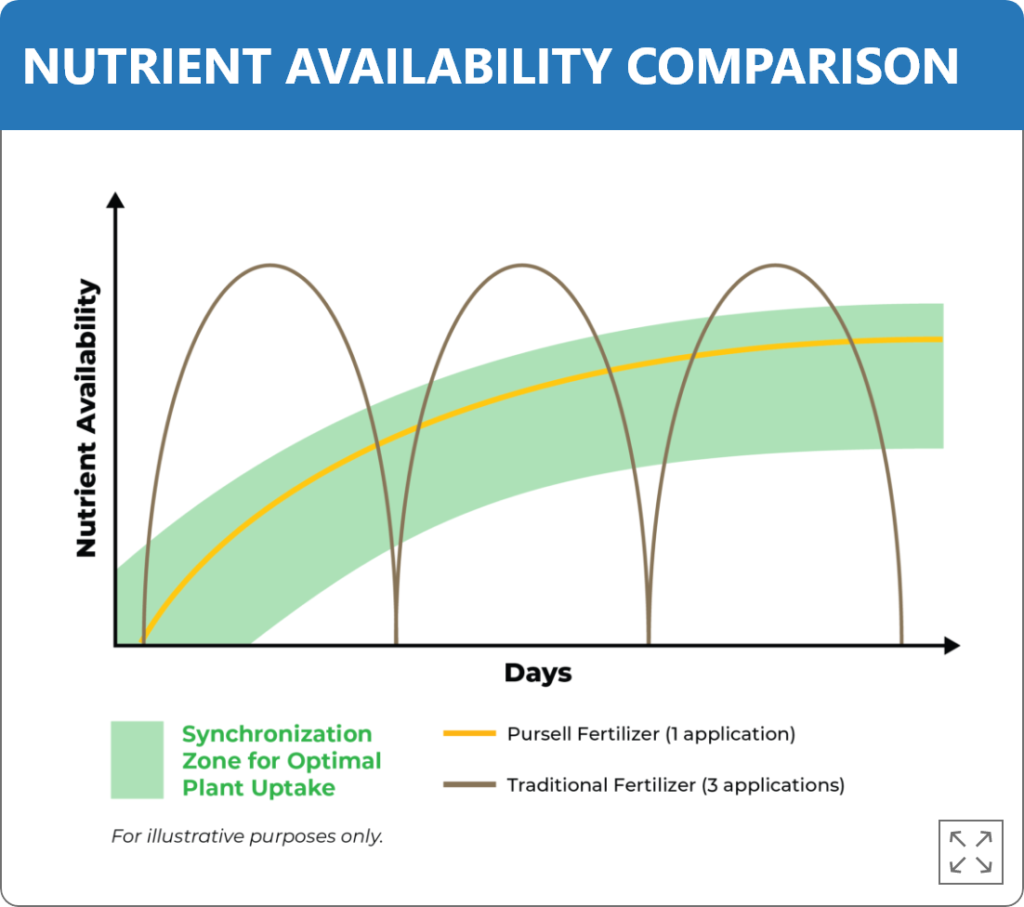 NUTRIENT AVAILABILITY COMPARISON

Nutrient Availability

Days

Synchronization Zone for Optimal Plant Uptake

Pursell Fertilizer (1 application)

Traditional Fertilizer (3 applications)

For illustrative purposes only.